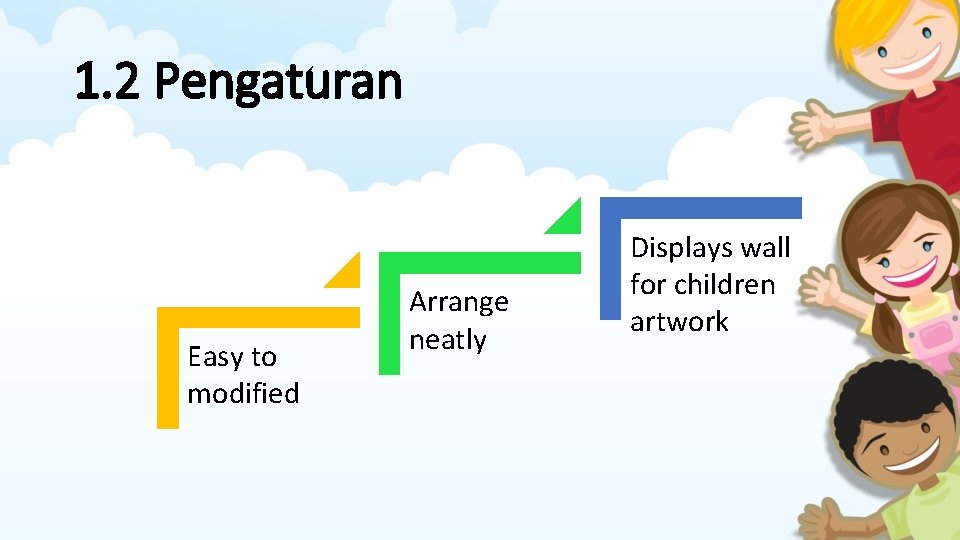 1.2 Pengaturan

Easy to modified

Arrange neatly

Displays wall for children artwork